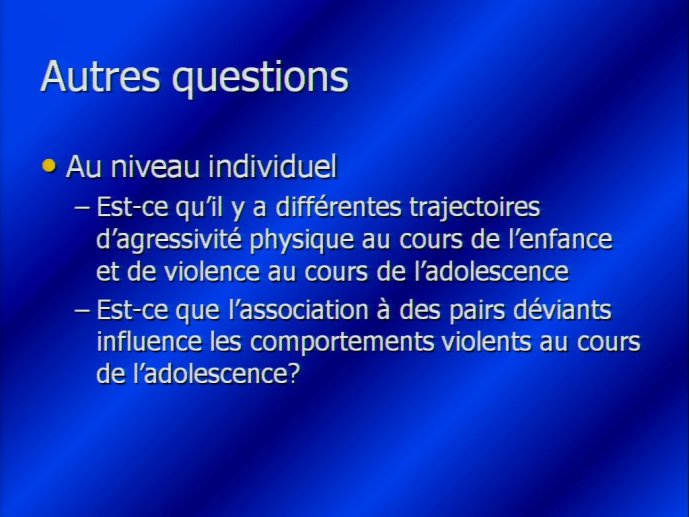 Autres questions

• Au niveau individuel

– Est-ce qu'il y a différentes trajectoires d'agressivité physique au cours de l'enfance et de violence au cours de l'adolescence

– Est-ce que l'association à des pairs déviants influence les comportements violents au cours de l'adolescence?